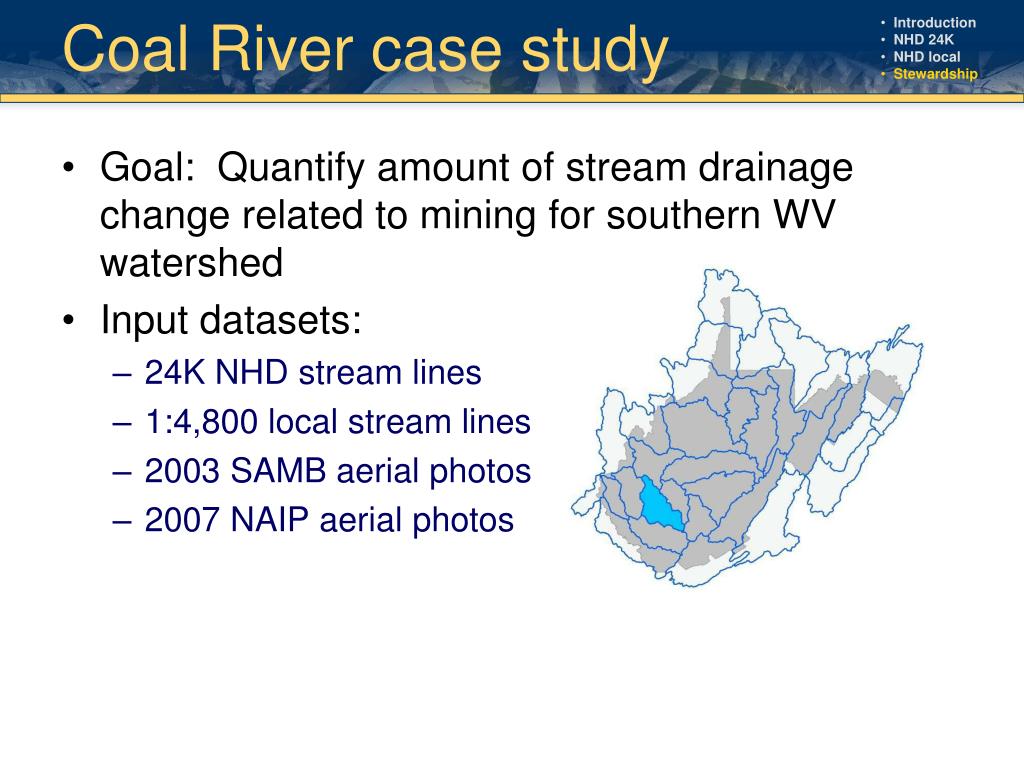 Coal River case study

• Introduction
• NHD 24K
• NHD local
• Stewardship

• Goal: Quantify amount of stream drainage change related to mining for southern WV watershed
• Input datasets:
– 24K NHD stream lines
– 1:4,800 local stream lines
– 2003 SAMB aerial photos
– 2007 NAIP aerial photos